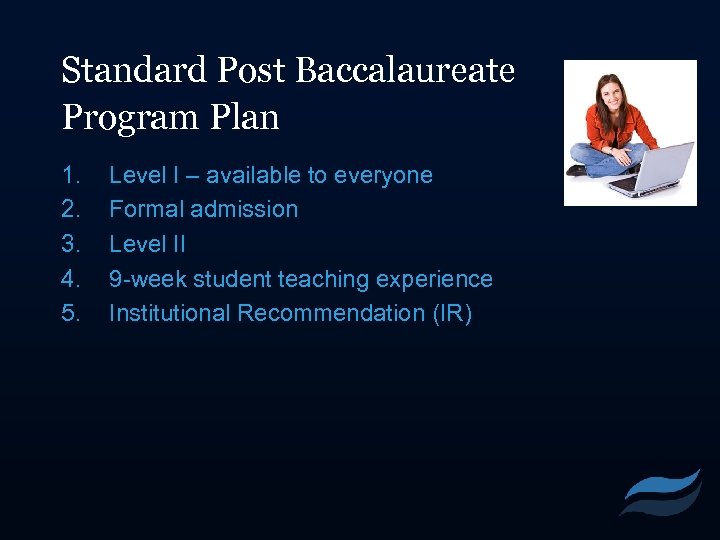 Standard Post Baccalaureate Program Plan

1. Level I – available to everyone
2. Formal admission
3. Level II
4. 9-week student teaching experience
5. Institutional Recommendation (IR)